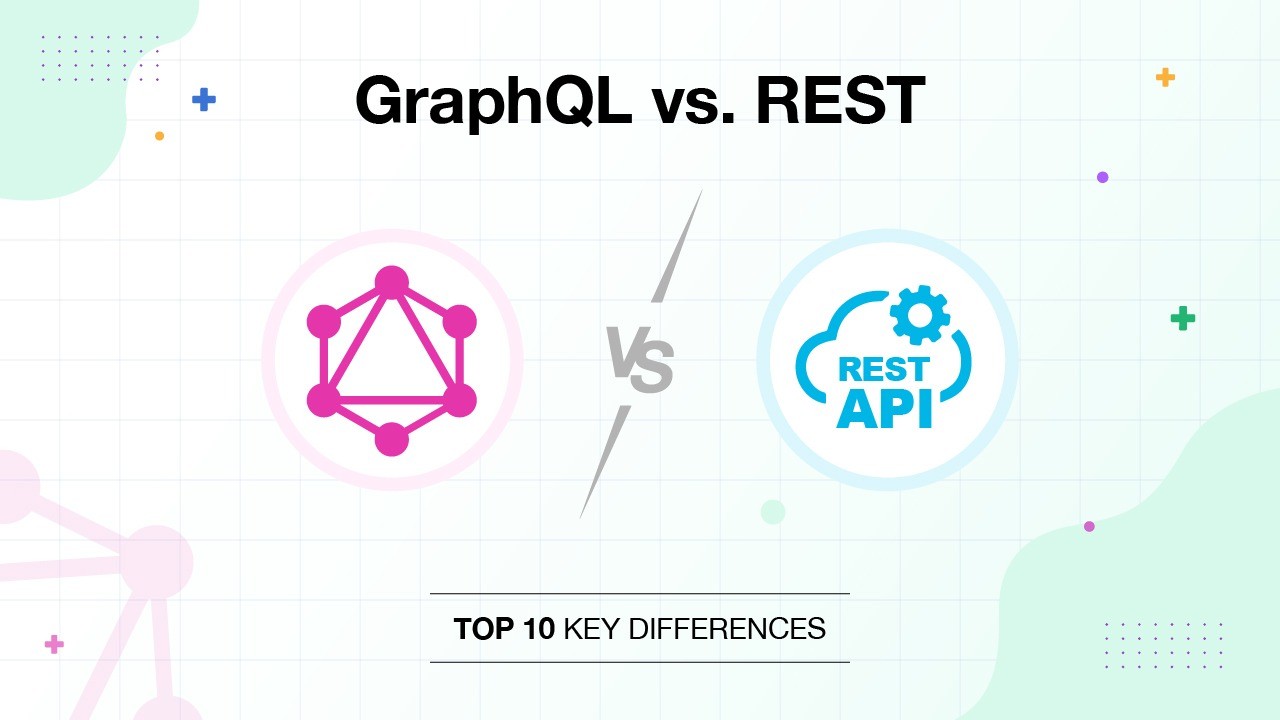 GraphQL vs. REST

VS

REST
API

TOP 10 KEY DIFFERENCES